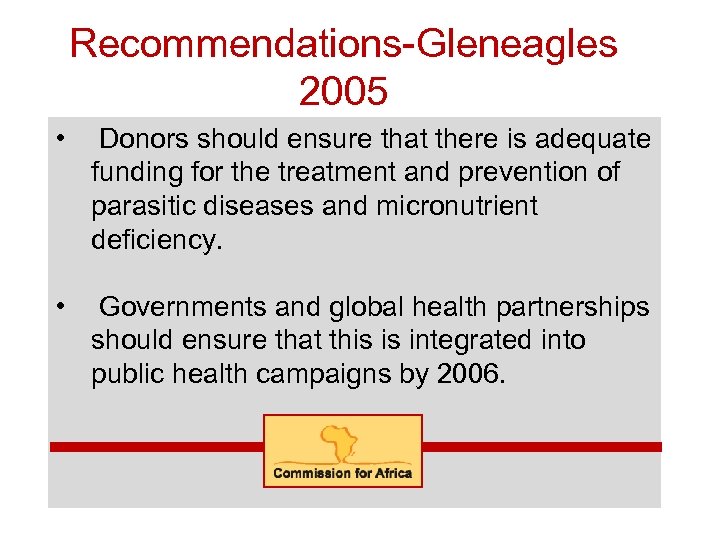 Recommendations-Gleneagles 2005

• Donors should ensure that there is adequate funding for the treatment and prevention of parasitic diseases and micronutrient deficiency.

• Governments and global health partnerships should ensure that this is integrated into public health campaigns by 2006.

Commission for Africa